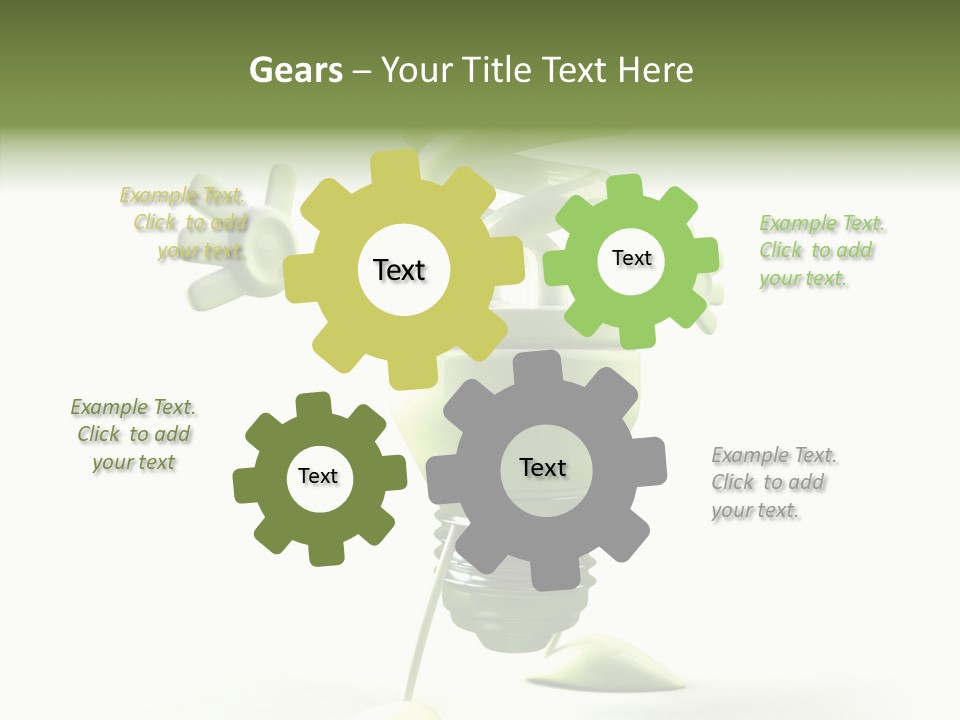 Gears – Your Title Text Here

Example Text. Click to add your text.

Text

Text

Example Text. Click to add your text.

Example Text. Click to add your text

Text

Text

Example Text. Click to add your text.